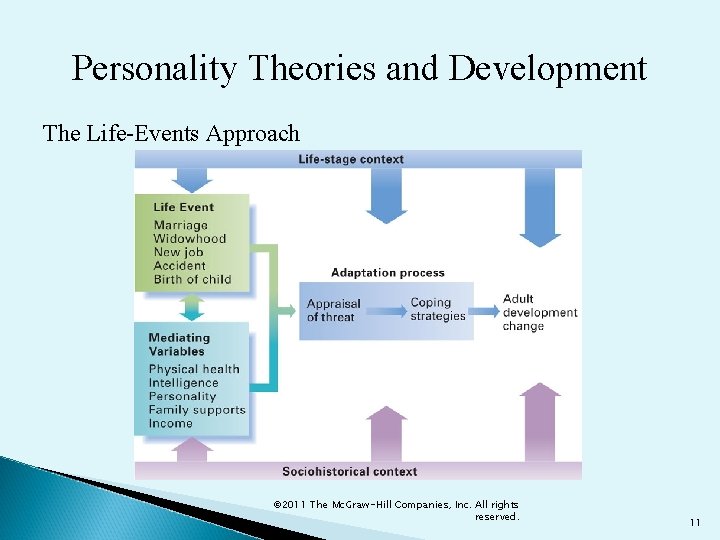 Personality Theories and Development

The Life-Events Approach

Life-stage context

Life Event
Marriage
Widowhood
New job
Accident
Birth of child

Mediating Variables
Physical health
Intelligence
Personality
Family supports
Income

Adaptation process

Appraisal of threat

Coping strategies

Adult development change

Sociohistorical context

©2011 The McGraw-Hill Companies, Inc. All rights reserved.

11